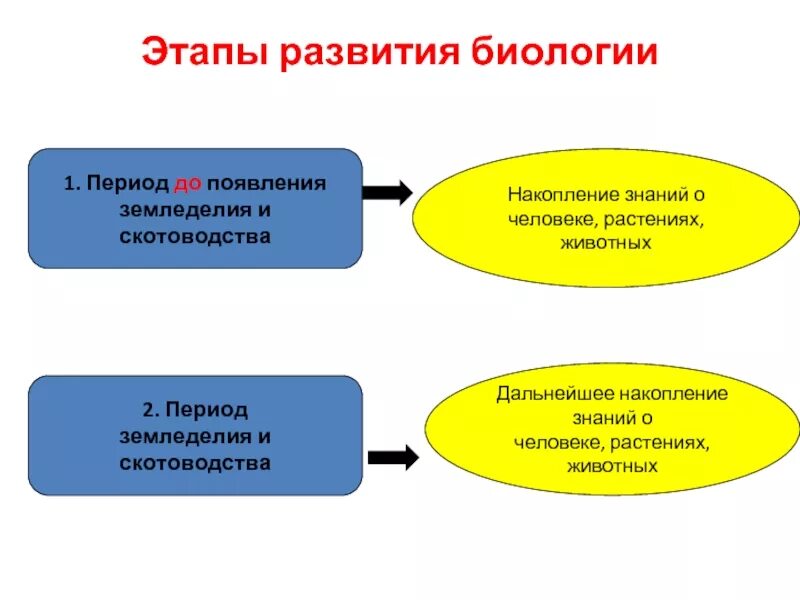 Этапы развития биологии

1. Период до появления земледелия и скотоводства

Накопление знаний о человеке, растениях, животных

2. Период земледелия и скотоводства

Дальнейшее накопление знаний о человеке, растениях, животных